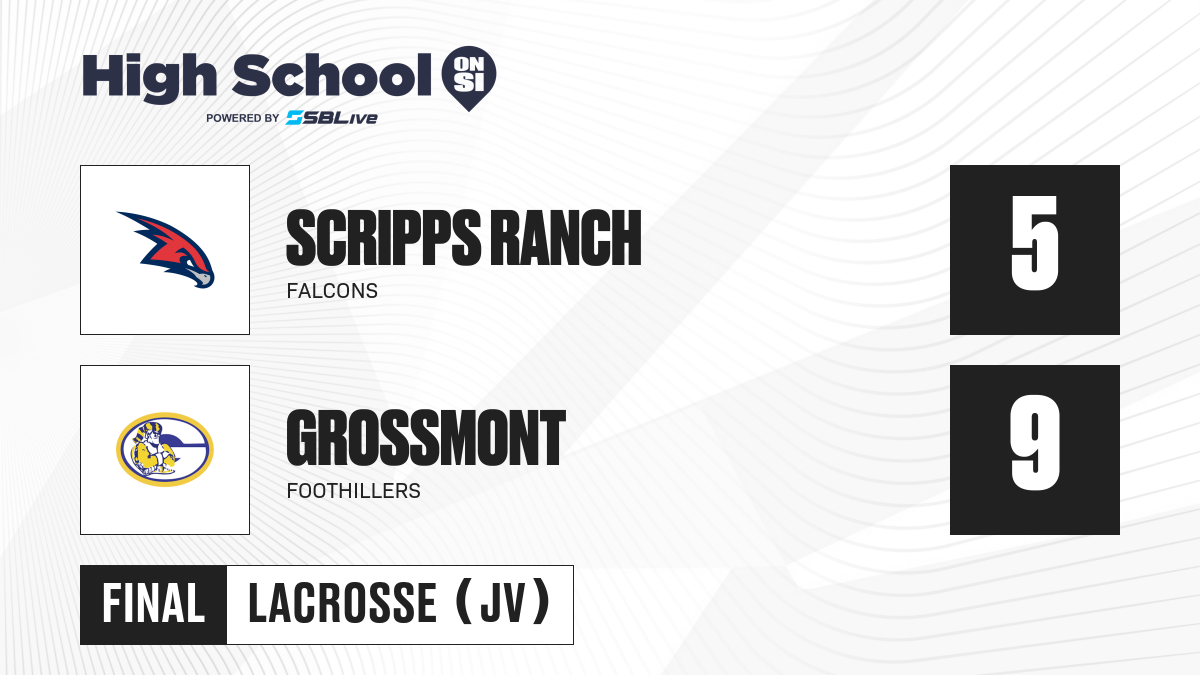 High School ON SI
POWERED BY SBLive

SCRIPPS RANCH
FALCONS
5

GROSSMONT
FOOTHILLERS
9

FINAL LACROSSE (JV)